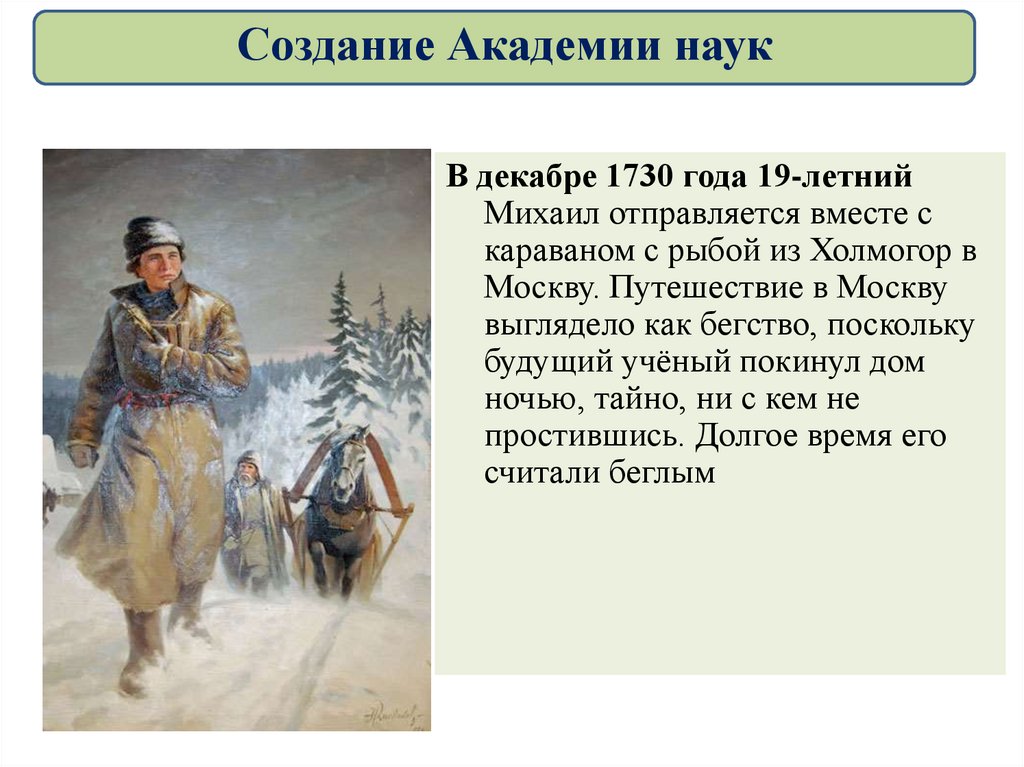 Создание Академии наук

В декабре 1730 года 19-летний Михаил отправляется вместе с караваном с рыбой из Холмогор в Москву. Путешествие в Москву выглядело как бегство, поскольку будущий учёный покинул дом ночью, тайно, ни с кем не простившись. Долгое время его считали беглым